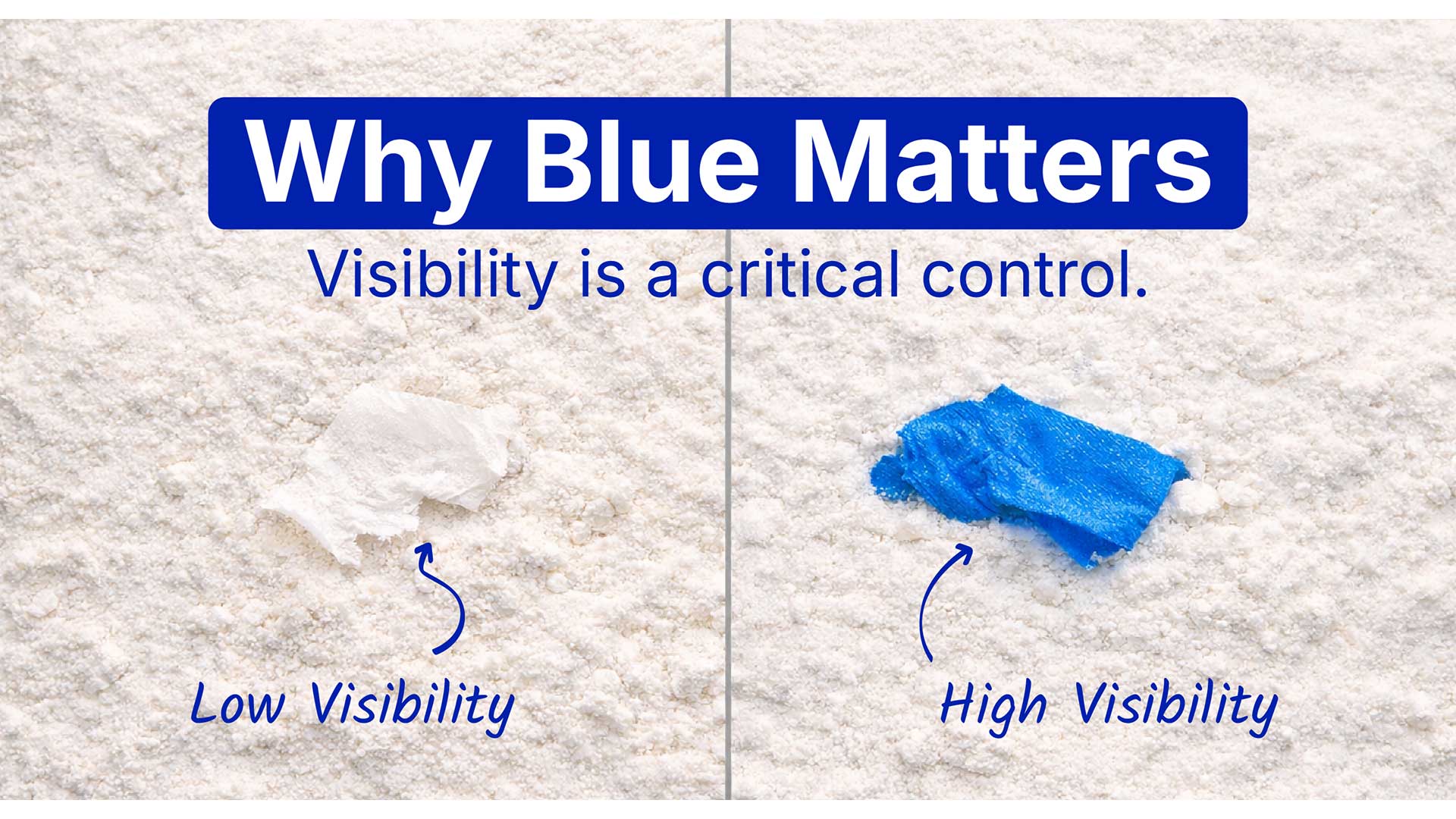 Why Blue Matters

Visibility is a critical control.

Low Visibility

High Visibility